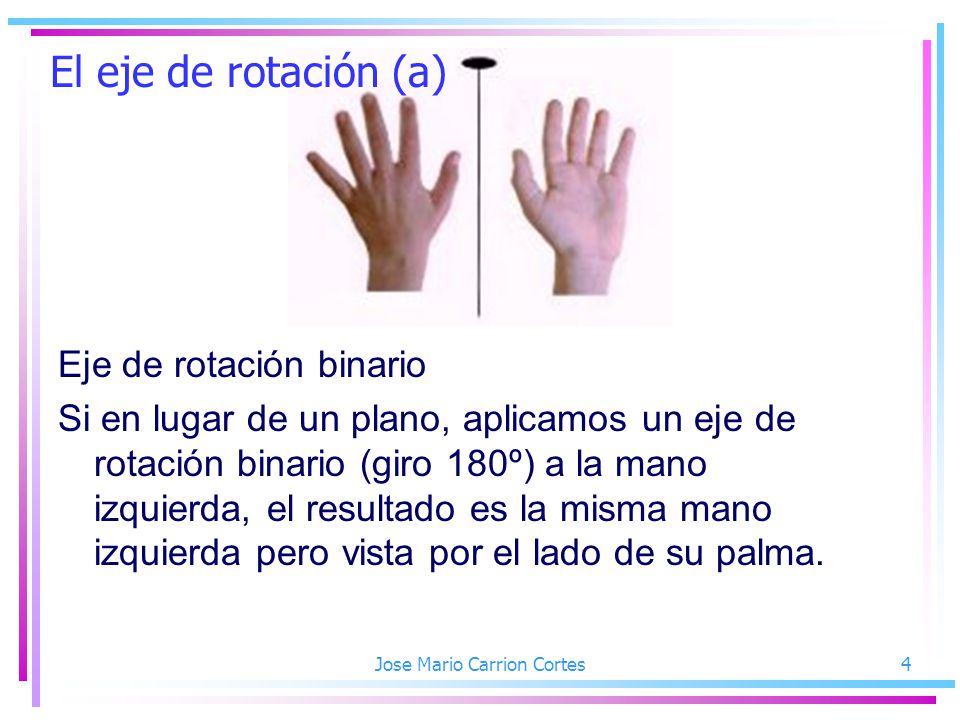 El eje de rotación (a)

Eje de rotación binario

Si en lugar de un plano, aplicamos un eje de rotación binario (giro 180º) a la mano izquierda, el resultado es la misma mano izquierda pero vista por el lado de su palma.

Jose Mario Carrion Cortes

4